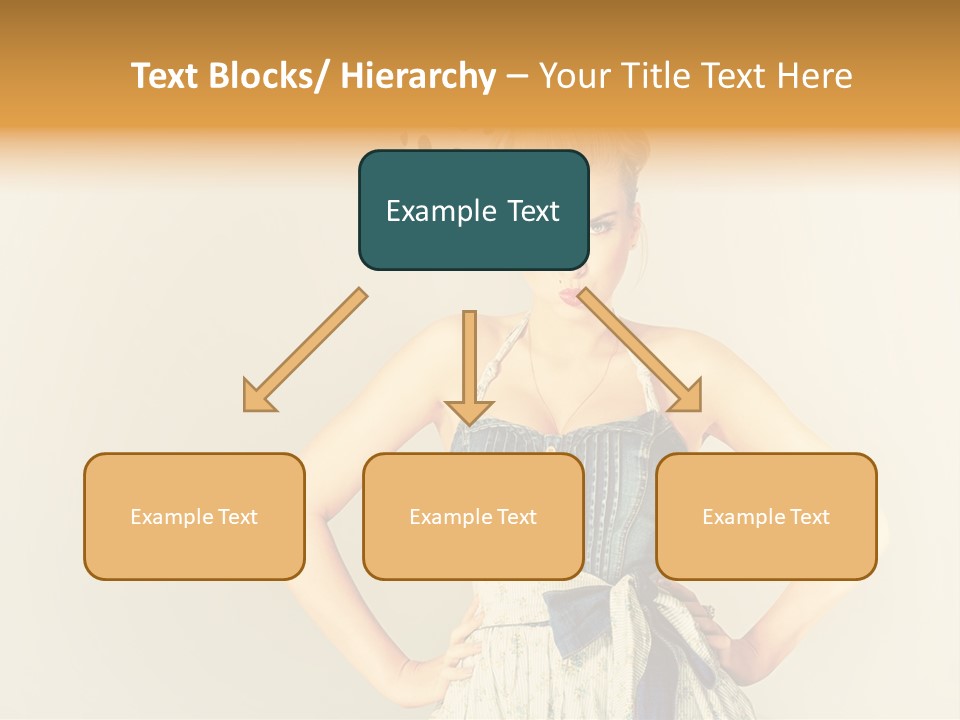 Text Blocks/ Hierarchy – Your Title Text Here

Example Text

Example Text

Example Text

Example Text